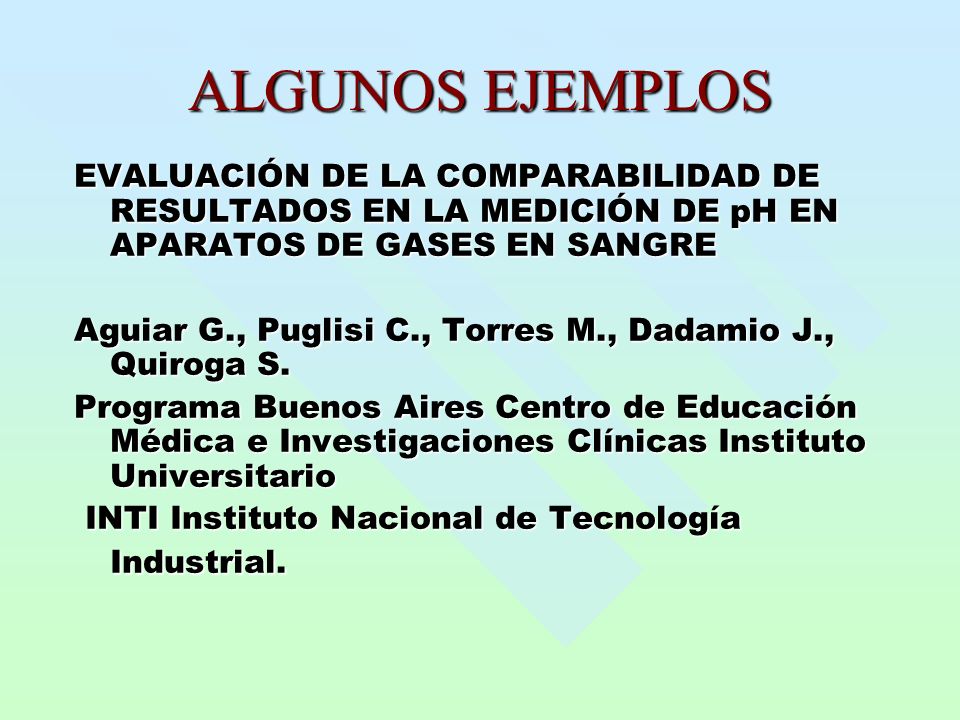 ALGUNOS EJEMPLOS

EVALUACIÓN DE LA COMPARABILIDAD DE RESULTADOS EN LA MEDICIÓN DE pH EN APARATOS DE GASES EN SANGRE

Aguiar G., Puglisi C., Torres M., Dadamio J., Quiroga S.

Programa Buenos Aires Centro de Educación Médica e Investigaciones Clínicas Instituto Universitario

INTI Instituto Nacional de Tecnología Industrial.